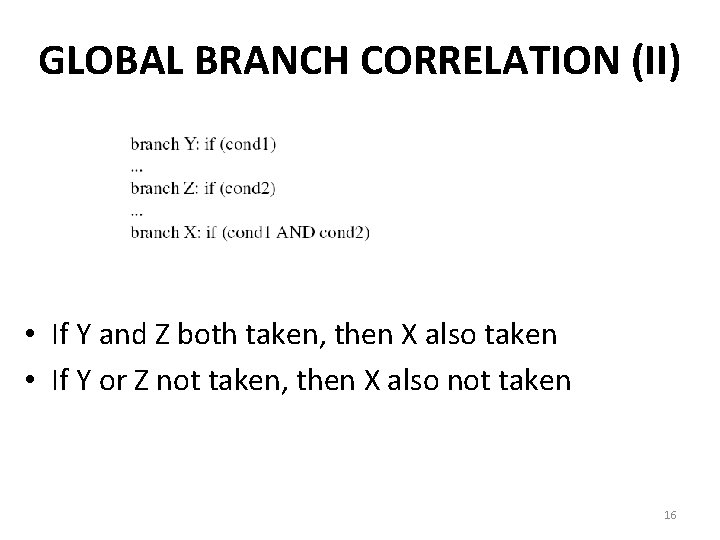 GLOBAL BRANCH CORRELATION (II)

branch Y: if (cond1)
...
branch Z: if (cond2)
...
branch X: if (cond1 AND cond2)

• If Y and Z both taken, then X also taken
• If Y or Z not taken, then X also not taken

16